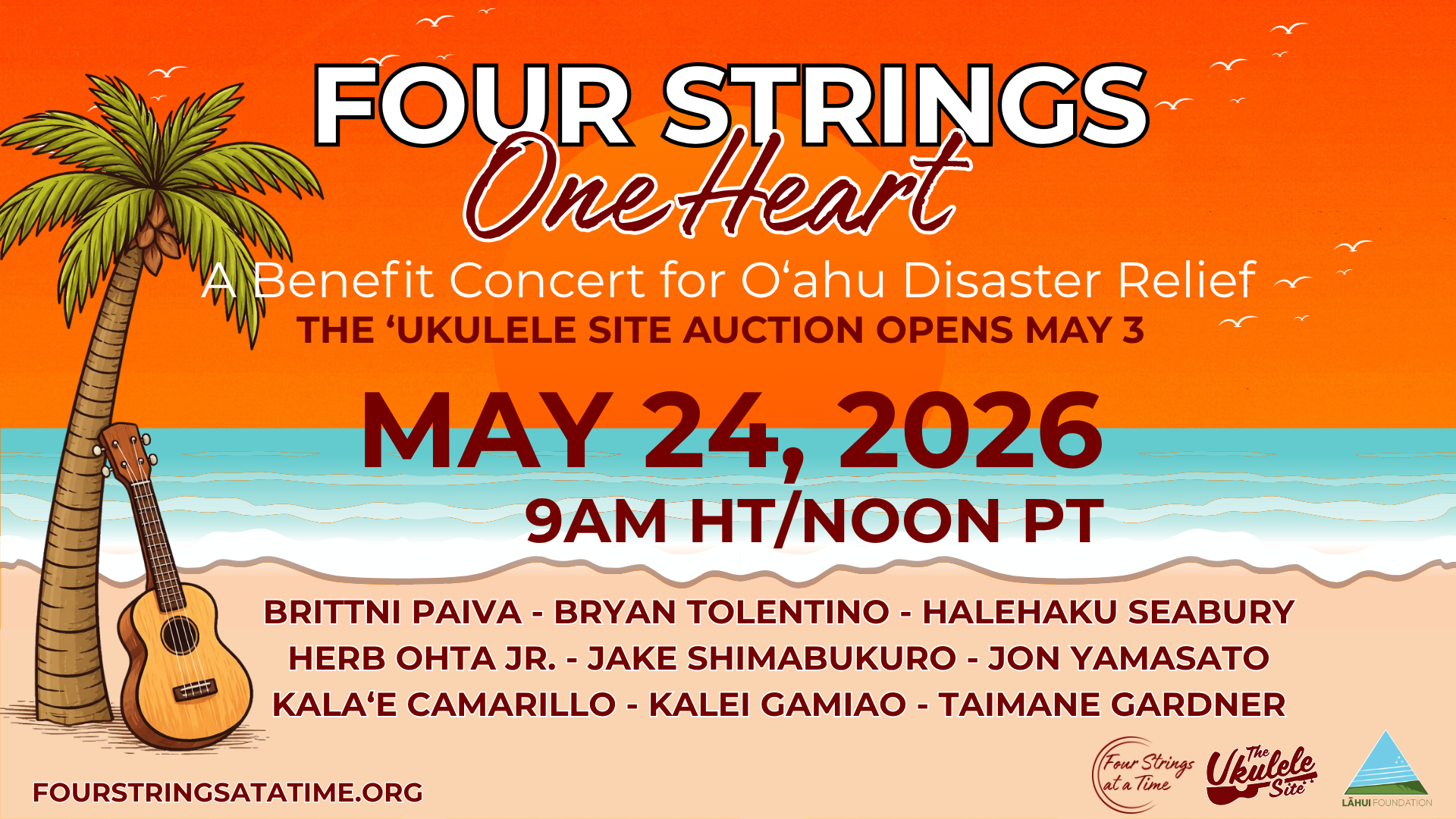 FOUR STRINGS
One Heart
A Benefit Concert for O‘ahu Disaster Relief
THE ‘UKULELE SITE AUCTION OPENS MAY 3

MAY 24, 2026
9AM HT/NOON PT

BRITTNI PAIVA - BRYAN TOLENTINO - HALEHAKU SEABURY
HERB OHTA JR. - JAKE SHIMABUKURO - JON YAMASATO
KALA‘E CAMARILLO - KALEI GAMIAO - TAIMANE GARDNER

FOURSTRINGSATATIME.ORG

Four Strings at a Time
The Ukulele Site
LĀHUI FOUNDATION